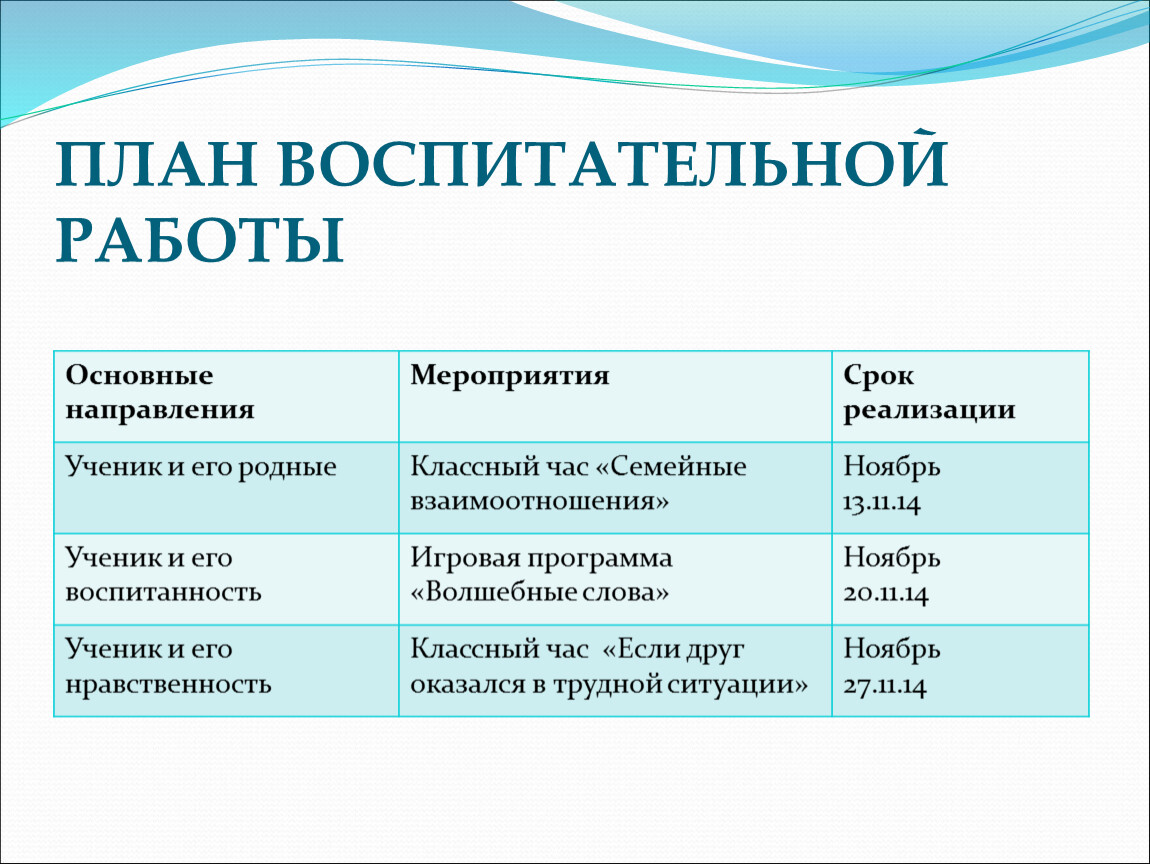 ПЛАН ВОСПИТАТЕЛЬНОЙ РАБОТЫ

| Основные направления | Мероприятия | Срок реализации |
|---|---|---|
| Ученик и его родные | Классный час «Семейные взаимоотношения» | Ноябрь 13.11.14 |
| Ученик и его воспитанность | Игровая программа «Волшебные слова» | Ноябрь 20.11.14 |
| Ученик и его нравственность | Классный час «Если друг оказался в трудной ситуации» | Ноябрь 27.11.14 |